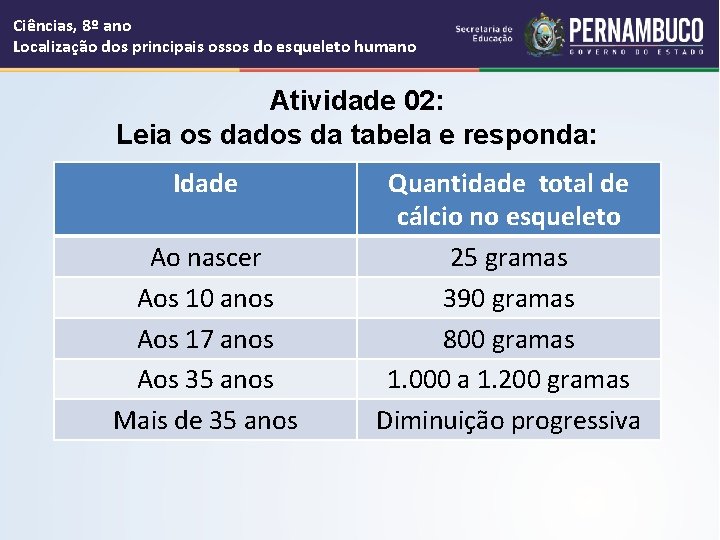 Ciências, 8º ano
Localização dos principais ossos do esqueleto humano

Secretaria de Educação

PERNAMBUCO
GOVERNO DO ESTADO

Atividade 02:
Leia os dados da tabela e responda:

| Idade | Quantidade total de cálcio no esqueleto |
|---|---|
| Ao nascer | 25 gramas |
| Aos 10 anos | 390 gramas |
| Aos 17 anos | 800 gramas |
| Aos 35 anos | 1.000 a 1.200 gramas |
| Mais de 35 anos | Diminuição progressiva |